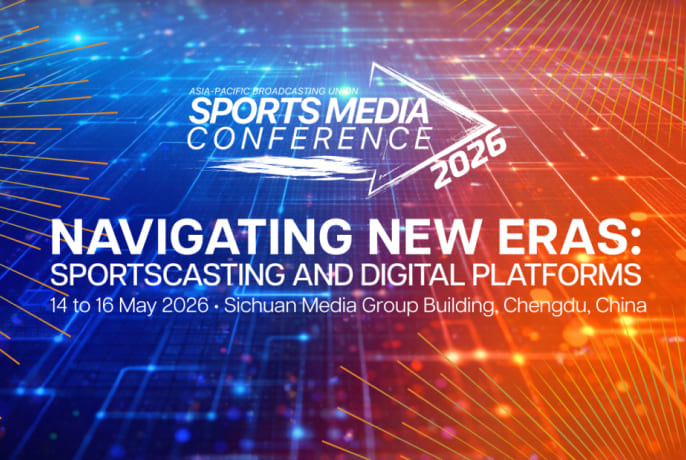 ASIA-PACIFIC BROADCASTING UNION
SPORTS MEDIA
CONFERENCE
2026

NAVIGATING NEW ERAS:
SPORTSCASTING AND DIGITAL PLATFORMS
14 to 16 May 2026 • Sichuan Media Group Building, Chengdu, China